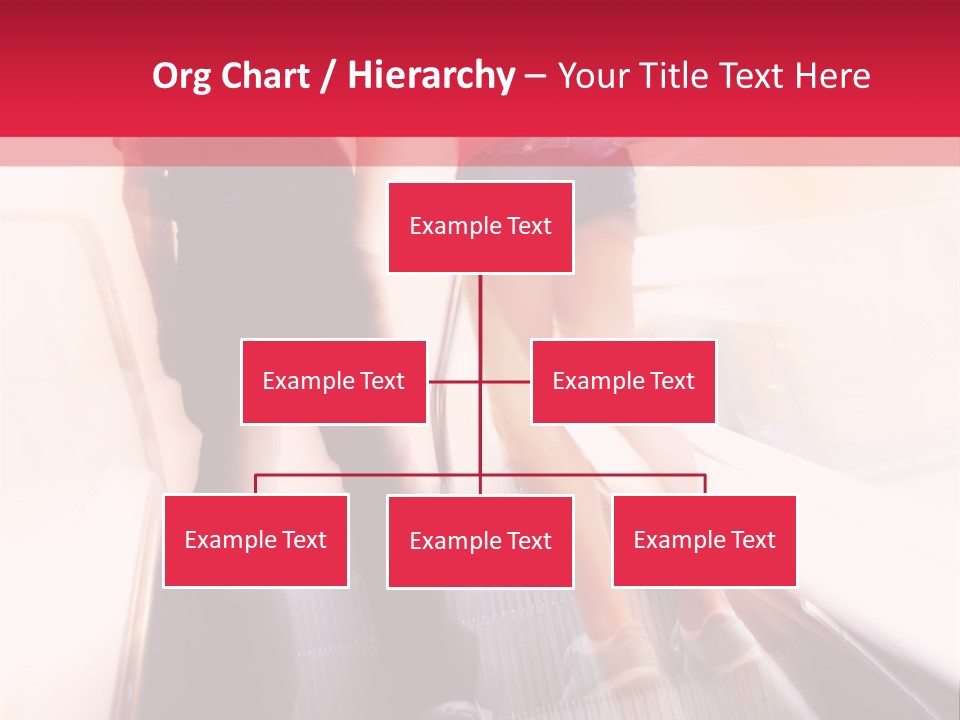 Org Chart / Hierarchy – Your Title Text Here

Example Text

Example Text

Example Text

Example Text

Example Text

Example Text